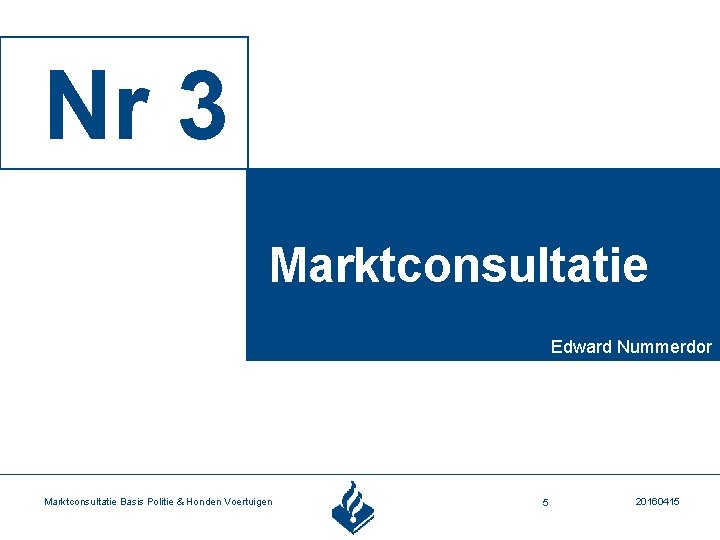 Nr 3

Marktconsultatie

Edward Nummerdor

Marktconsultatie Basis Politie & Honden Voertuigen

5

20160415